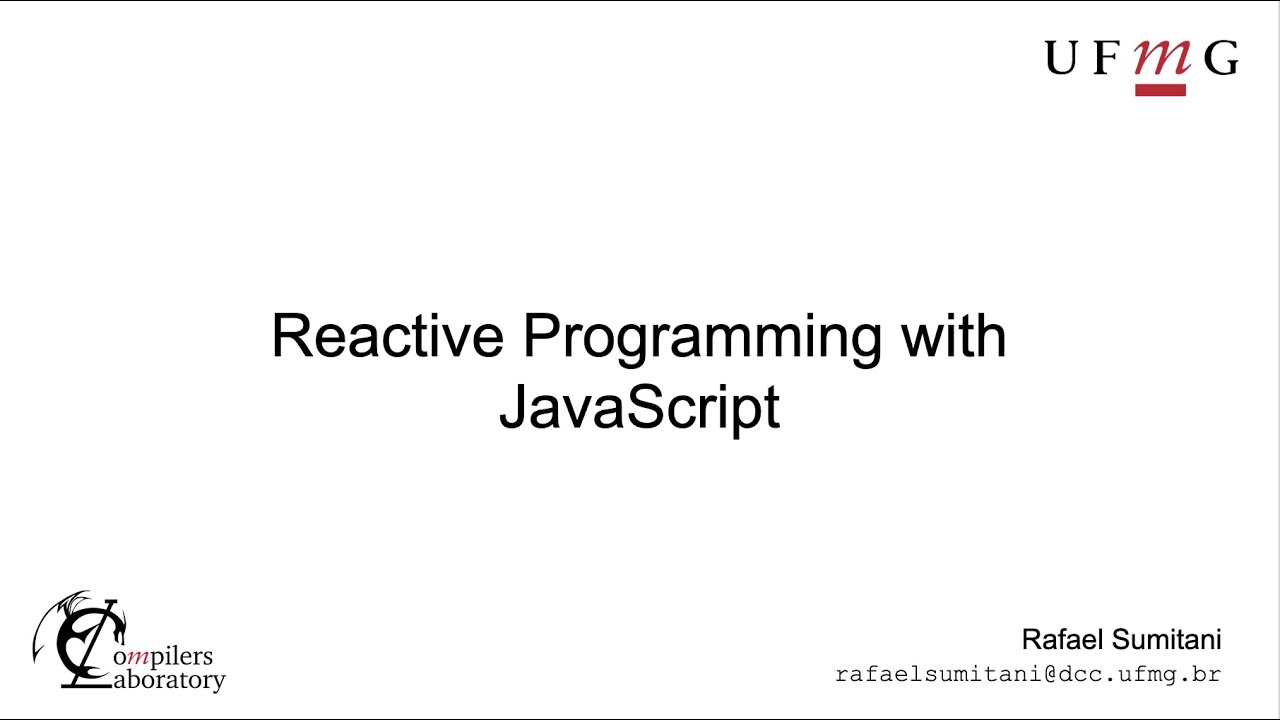 UFMG

Reactive Programming with JavaScript

Compilers
Laboratory

Rafael Sumitani
rafaelsumitani@dcc.ufmg.br